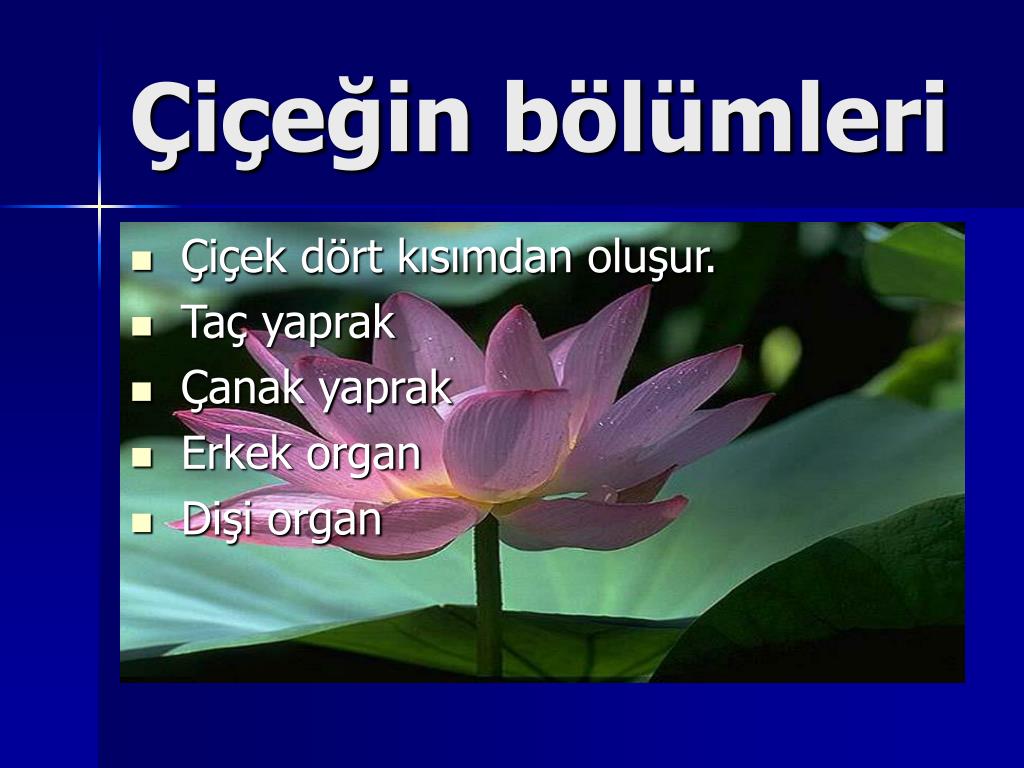 Çiçeğin bölümleri

- Çiçek dört kısımdan oluşur.
- Taç yaprak
- Çanak yaprak
- Erkek organ
- Dişi organ